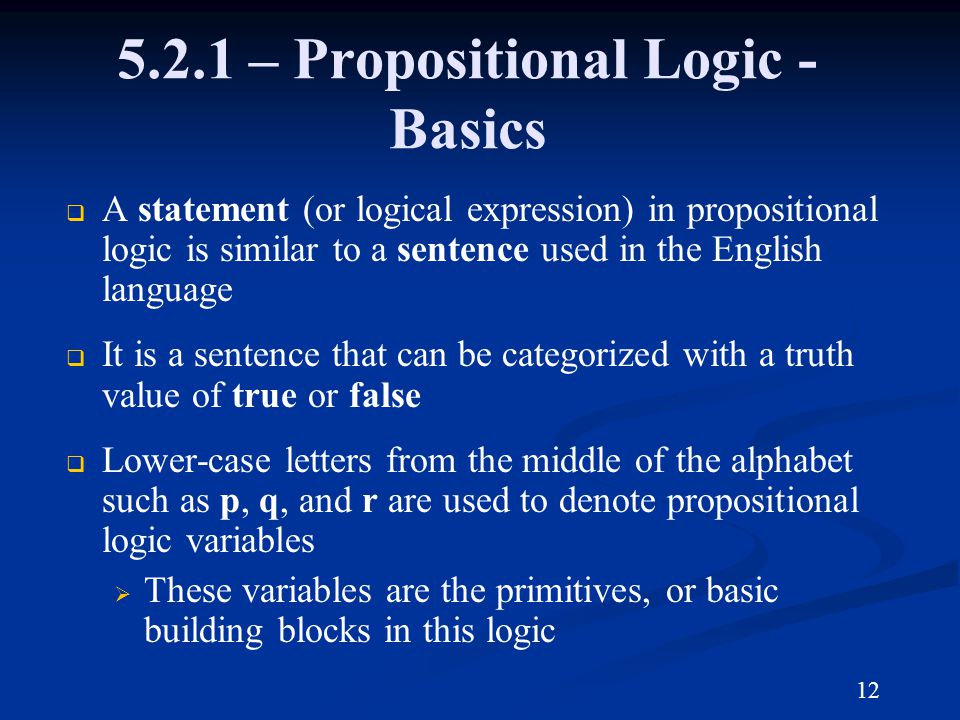 5.2.1 – Propositional Logic - Basics

A statement (or logical expression) in propositional logic is similar to a sentence used in the English language

It is a sentence that can be categorized with a truth value of true or false

Lower-case letters from the middle of the alphabet such as p, q, and r are used to denote propositional logic variables

These variables are the primitives, or basic building blocks in this logic

12